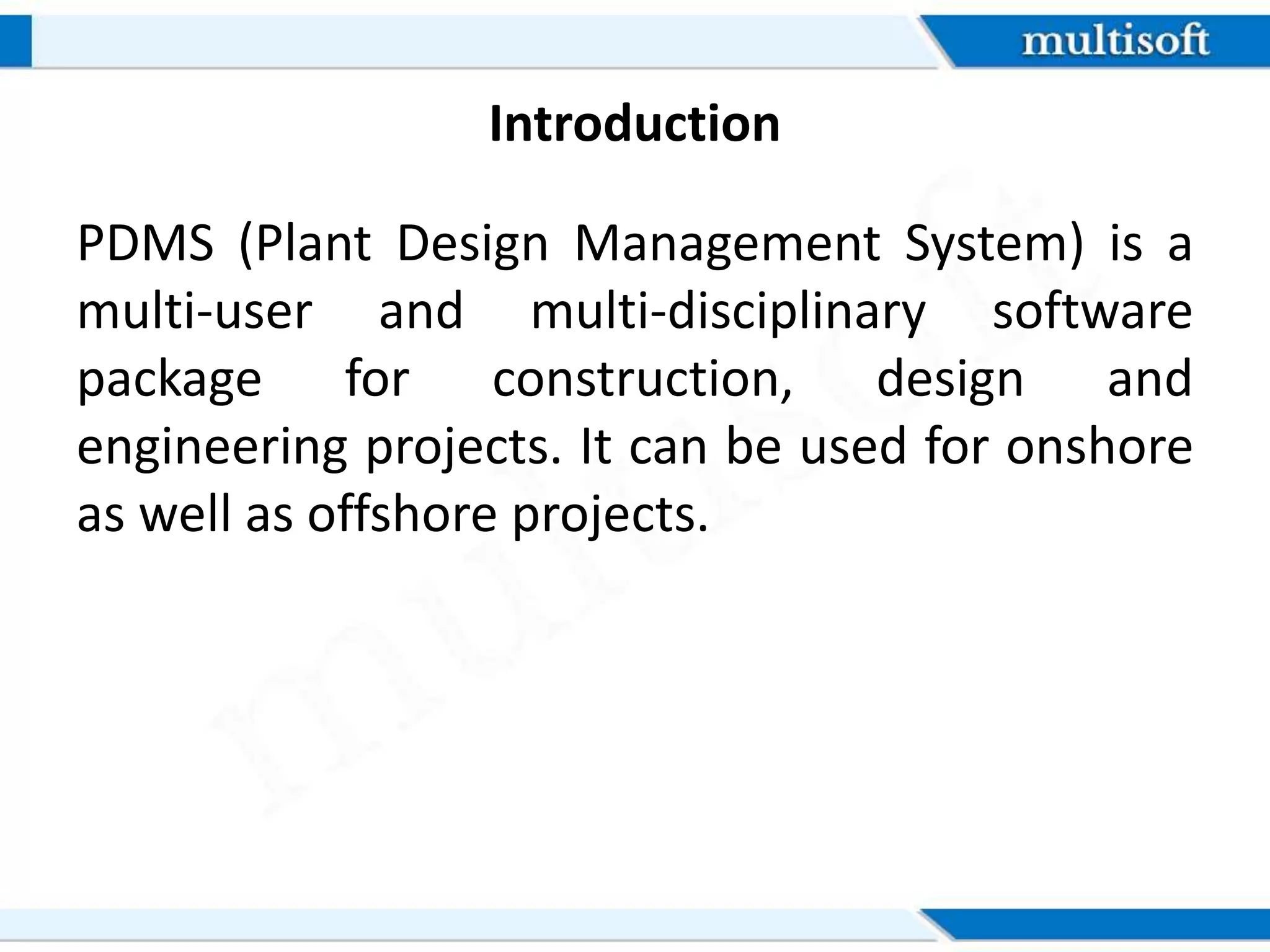 multisoft

Introduction

PDMS (Plant Design Management System) is a multi-user and multi-disciplinary software package for construction, design and engineering projects. It can be used for onshore as well as offshore projects.

multisoft